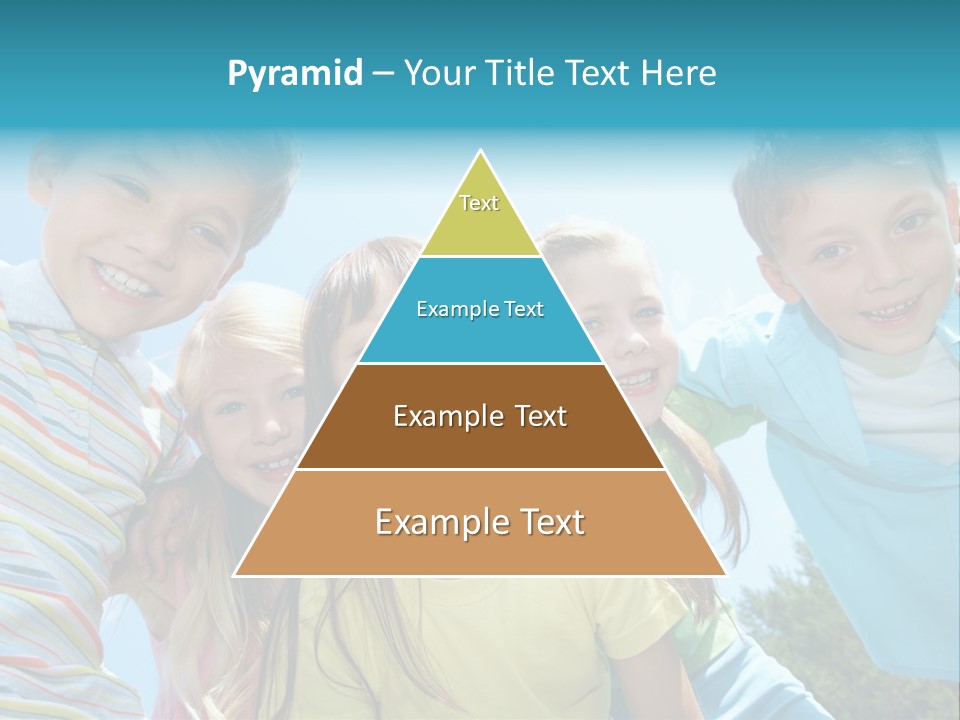 Pyramid – Your Title Text Here

Text

Example Text

Example Text

Example Text